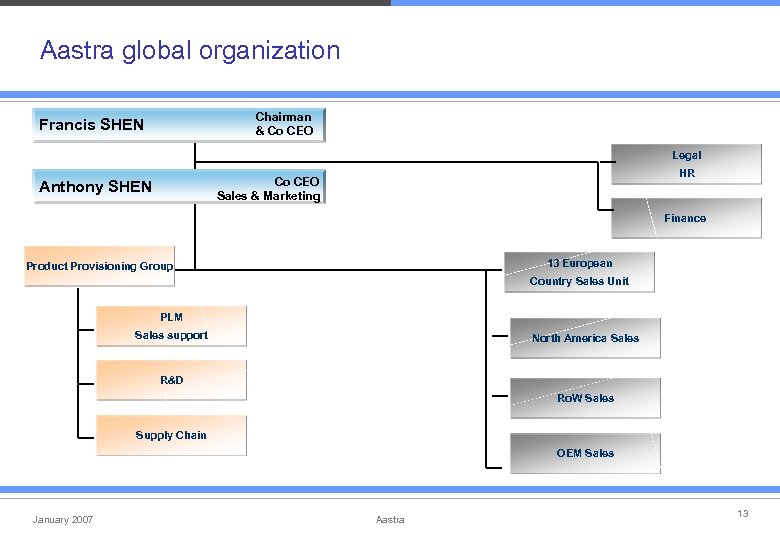 Aastra global organization

Francis SHEN
Chairman & Co CEO

Anthony SHEN
Co CEO Sales & Marketing

Legal
HR

Finance

Product Provisioning Group

PLM
Sales support

R&D

Supply Chain

13 European Country Sales Unit

North America Sales

RoW Sales

OEM Sales

January 2007

Aastra

13